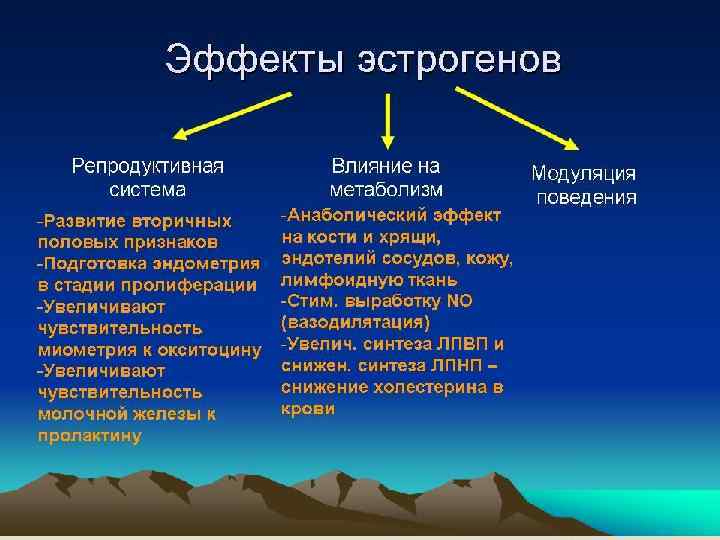 Эффекты эстрогенов

Репродуктивная система

-Развитие вторичных половых признаков
-Подготовка эндометрия в стадии пролиферации
-Увеличивают чувствительность миометрия к окситоцину
-Увеличивают чувствительность молочной железы к пролактину

Влияние на метаболизм

-Анаболический эффект на кости и хрящи, эндотелий сосудов, кожу, лимфоидную ткань
-Стим. выработку NO (вазодилятация)
-Увелич. синтеза ЛПВП и снижен. синтеза ЛПНП – снижение холестерина в крови

Модуляция поведения